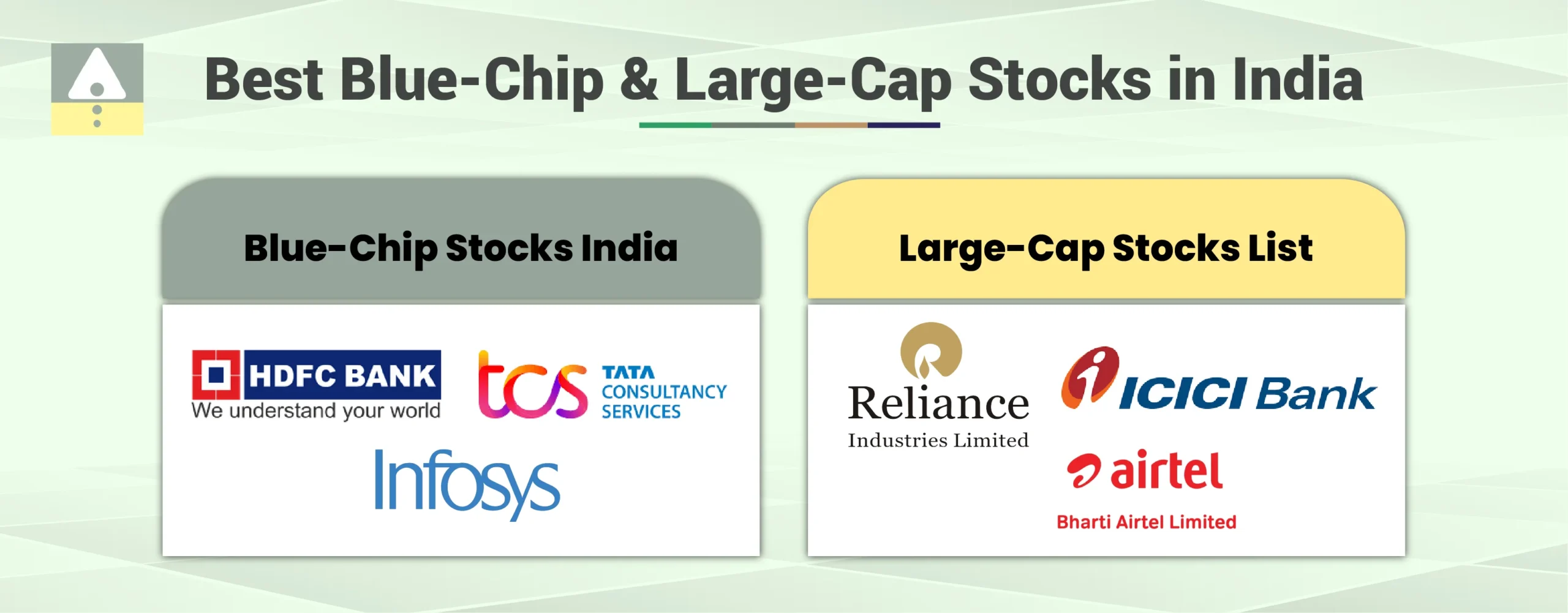 Best Blue-Chip & Large-Cap Stocks in India

Blue-Chip Stocks India

HDFC BANK
We understand your world

tcs TATA CONSULTANCY SERVICES

Infosys

Large-Cap Stocks List

Reliance
Industries Limited

ICICI Bank

airtel
Bharti Airtel Limited